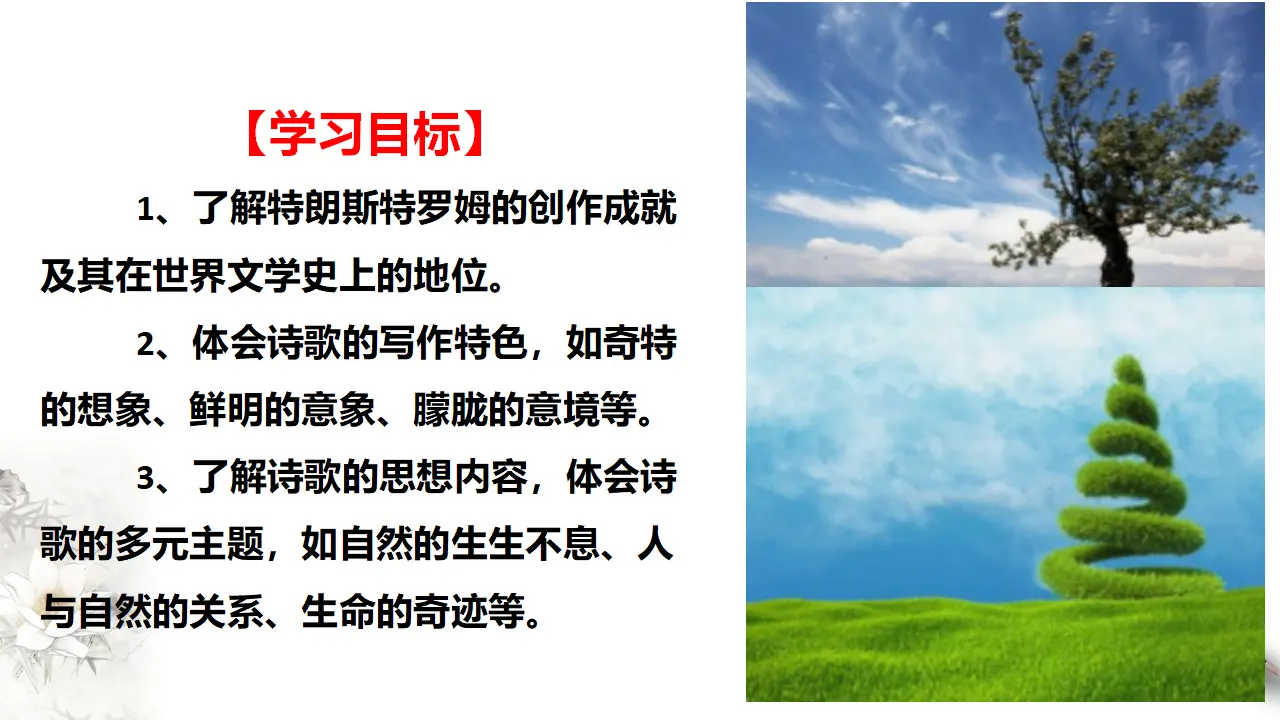 【学习目标】

1、了解特朗斯特罗姆的创作成就及其在世界文学史上的地位。

2、体会诗歌的写作特色，如奇特的想象、鲜明的意象、朦胧的意境等。

3、了解诗歌的思想内容，体会诗歌的多元主题，如自然的生生不息、人与自然的关系、生命的奇迹等。